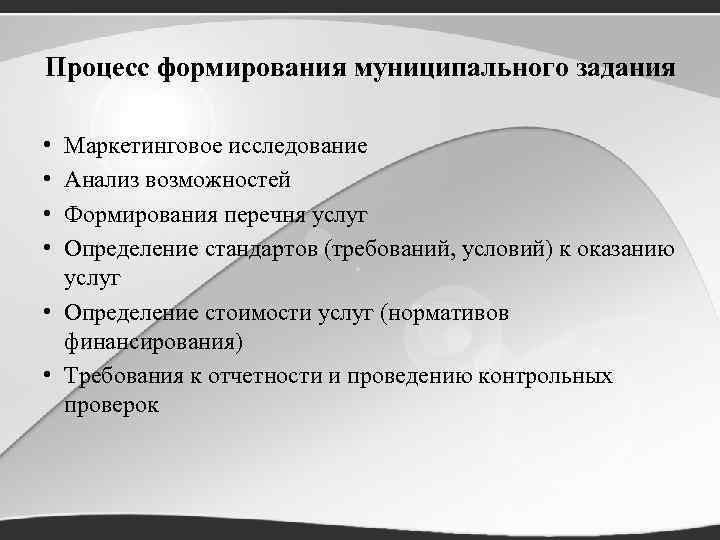 Процесс формирования муниципального задания

• Маркетинговое исследование
• Анализ возможностей
• Формирования перечня услуг
• Определение стандартов (требований, условий) к оказанию услуг
• Определение стоимости услуг (нормативов финансирования)
• Требования к отчетности и проведению контрольных проверок